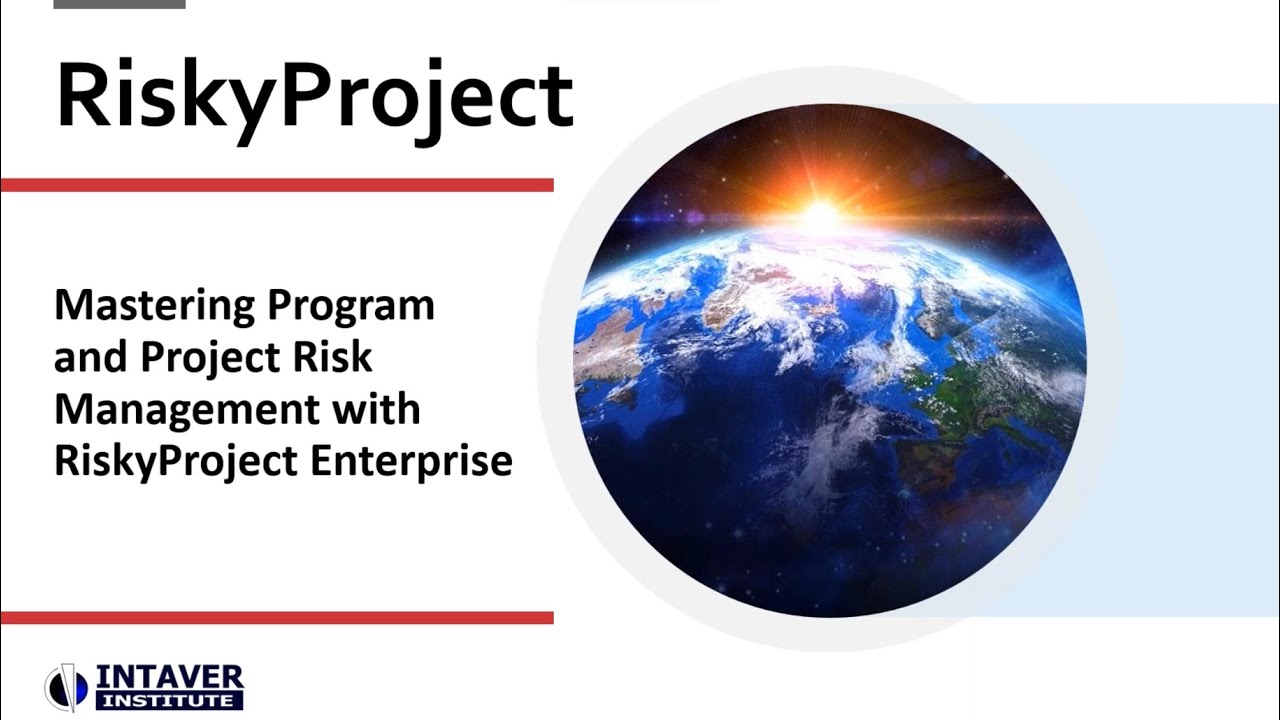 RiskyProject

Mastering Program and Project Risk Management with RiskyProject Enterprise

INTAVER
INSTITUTE